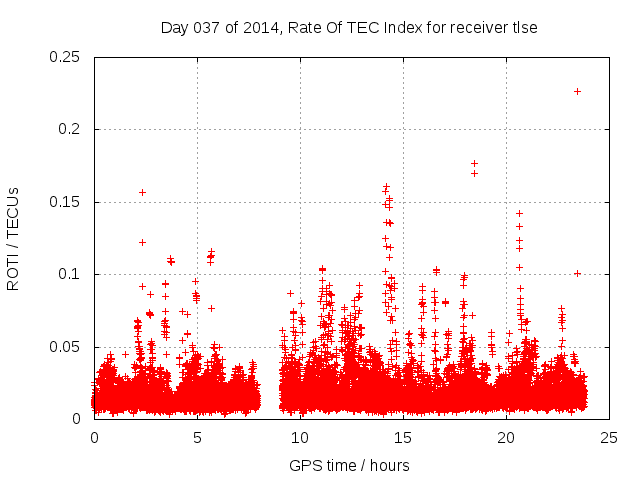 Day 037 of 2014, Rate Of TEC Index for receiver tlse

ROTI / TECUs

0.25
0.2
0.15
0.1
0.05
0

0
5
10
15
20
25

GPS time / hours